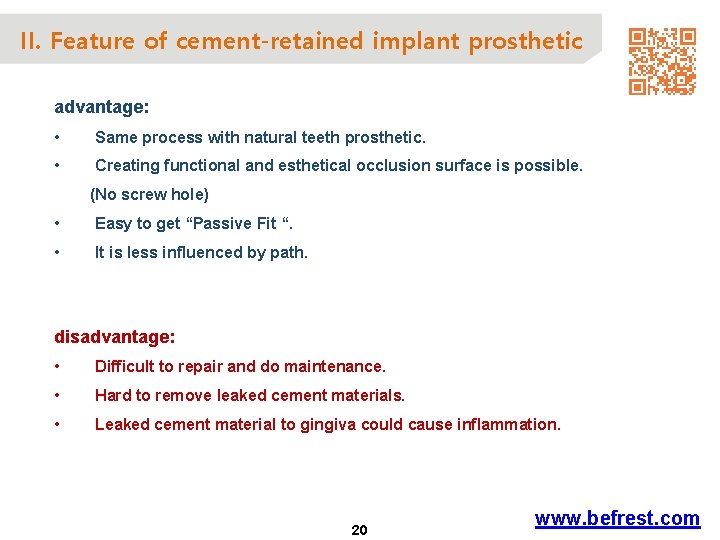 II. Feature of cement-retained implant prosthetic

advantage:

• Same process with natural teeth prosthetic.

• Creating functional and esthetical occlusion surface is possible. (No screw hole)

• Easy to get “Passive Fit “.

• It is less influenced by path.

disadvantage:

• Difficult to repair and do maintenance.

• Hard to remove leaked cement materials.

• Leaked cement material to gingiva could cause inflammation.

20

www.befrest.com